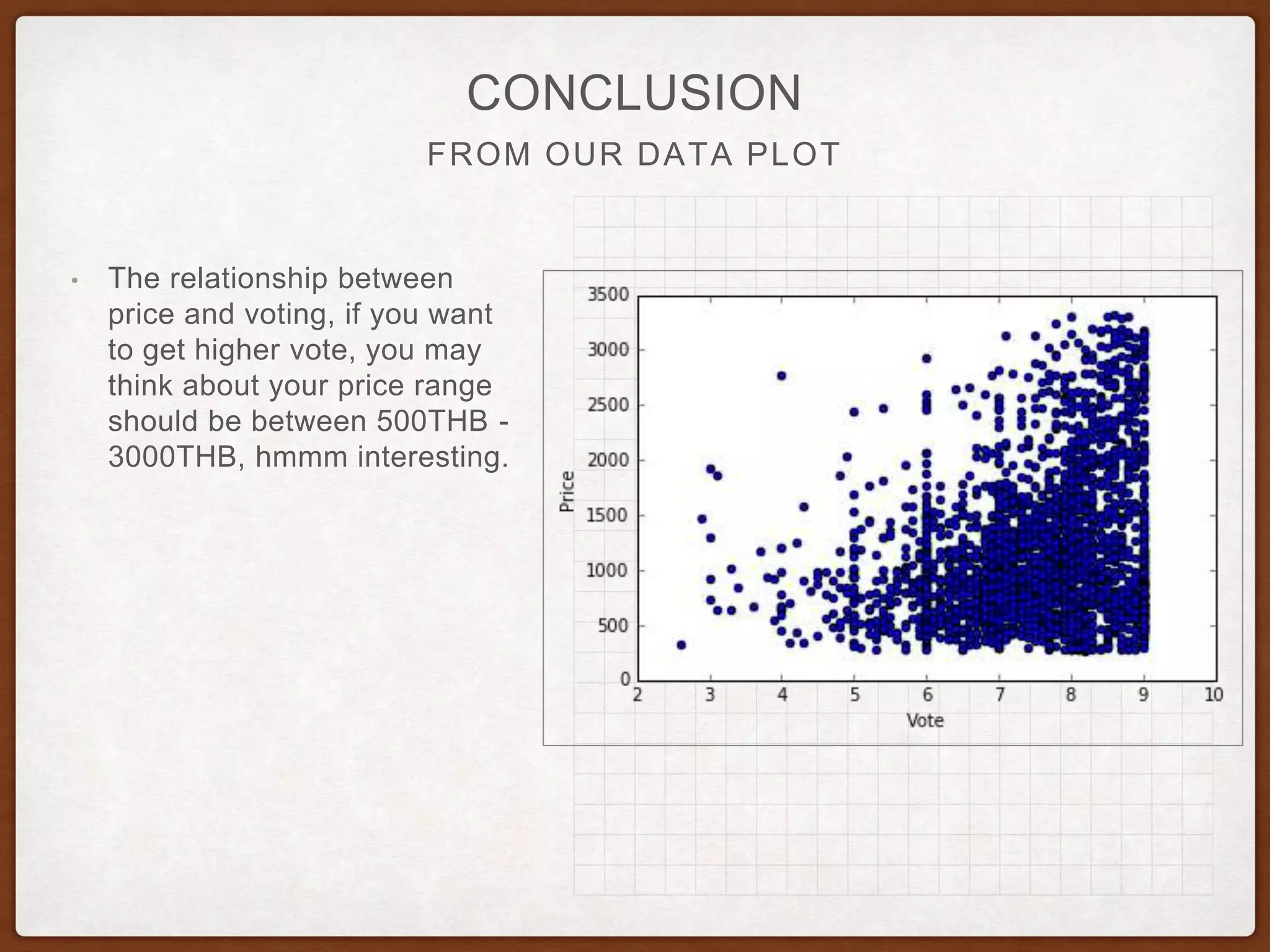 CONCLUSION

FROM OUR DATA PLOT

• The relationship between price and voting, if you want to get higher vote, you may think about your price range should be between 500THB - 3000THB, hmmm interesting.

3500
3000
2500
2000
1500
1000
500
0
Price
2 3 4 5 6 7 8 9 10
Vote